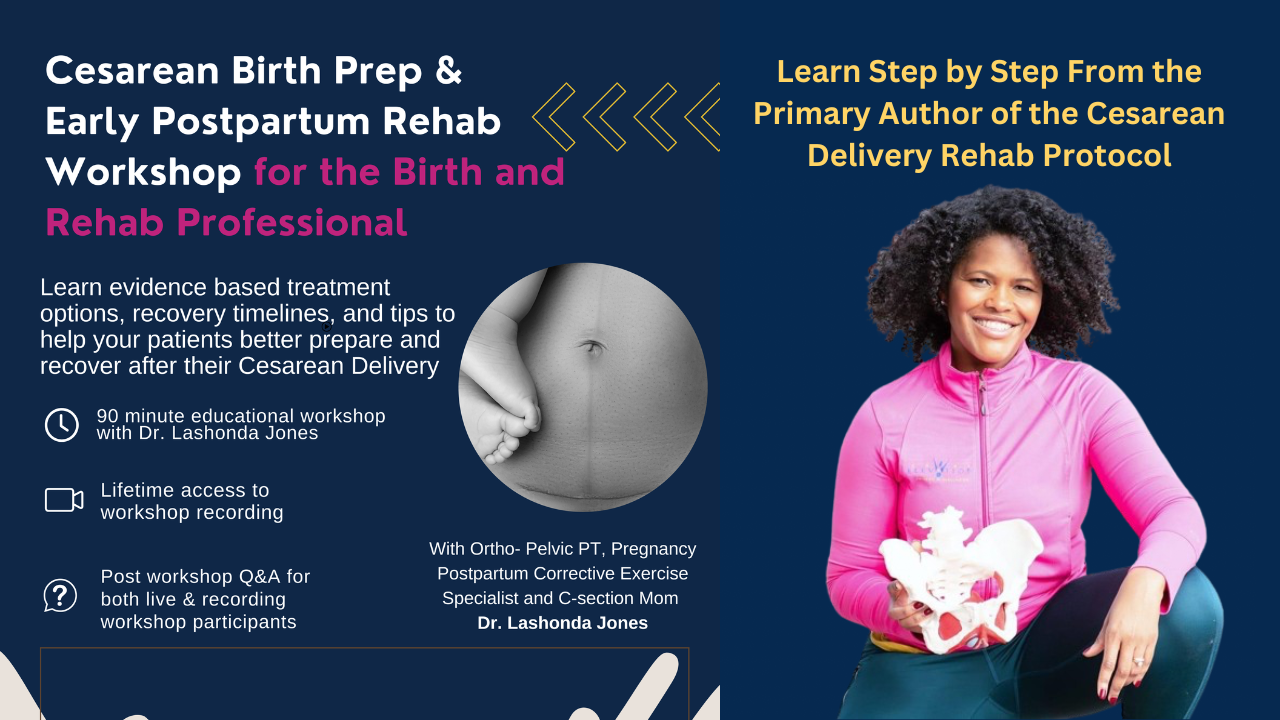 Cesarean Birth Prep & Early Postpartum Rehab Workshop for the Birth and Rehab Professional

Learn evidence based treatment options, recovery timelines, and tips to help your patients better prepare and recover after their Cesarean Delivery

90 minute educational workshop with Dr. Lashonda Jones

Lifetime access to workshop recording

Post workshop Q&A for both live & recording workshop participants

With Ortho- Pelvic PT, Pregnancy Postpartum Corrective Exercise Specialist and C-section Mom
Dr. Lashonda Jones

Learn Step by Step From the Primary Author of the Cesarean Delivery Rehab Protocol